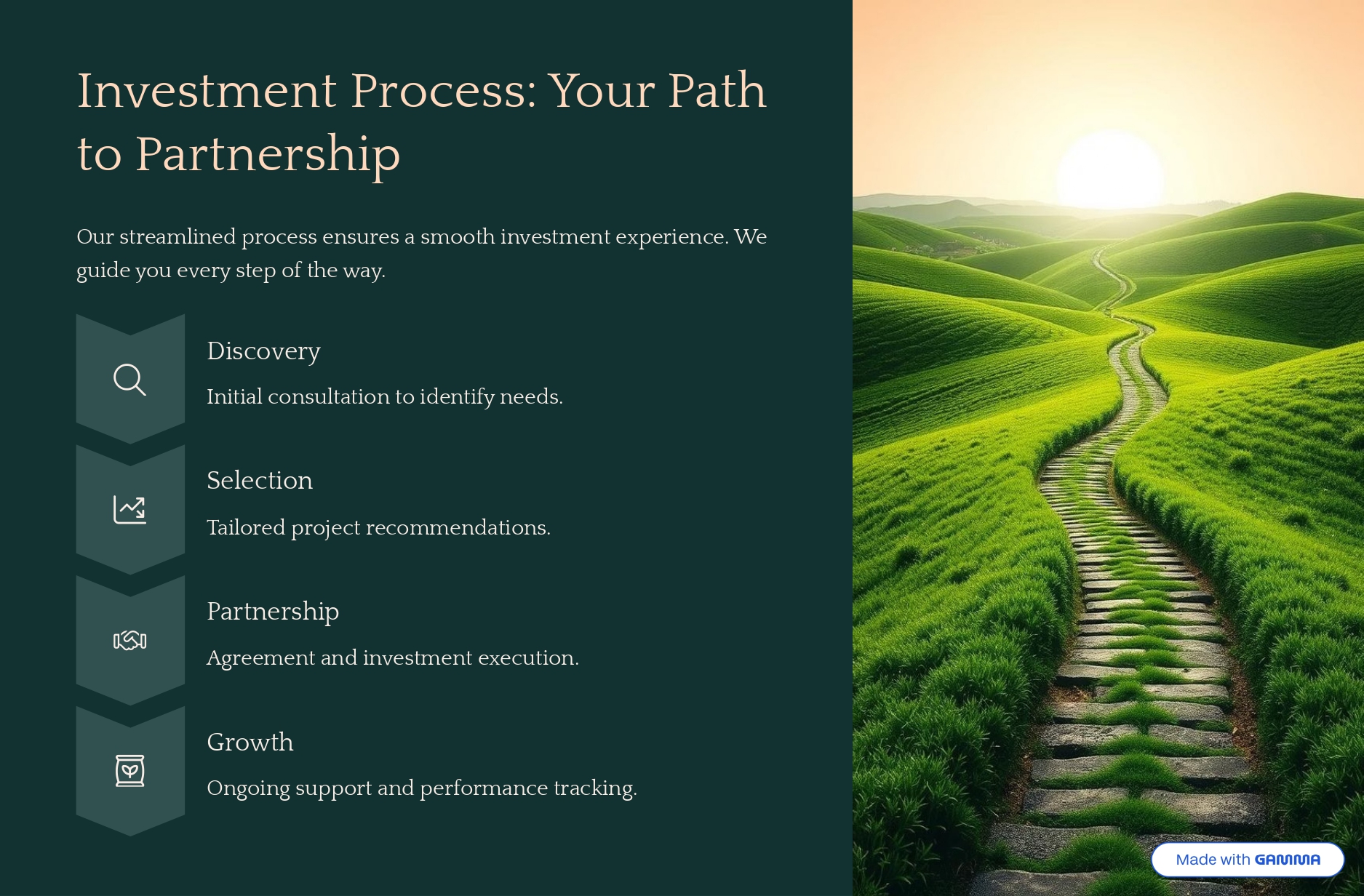 Investment Process: Your Path to Partnership

Our streamlined process ensures a smooth investment experience. We guide you every step of the way.

Discovery

Initial consultation to identify needs.

Selection

Tailored project recommendations.

Partnership

Agreement and investment execution.

Growth

Ongoing support and performance tracking.

Made with GAMMA